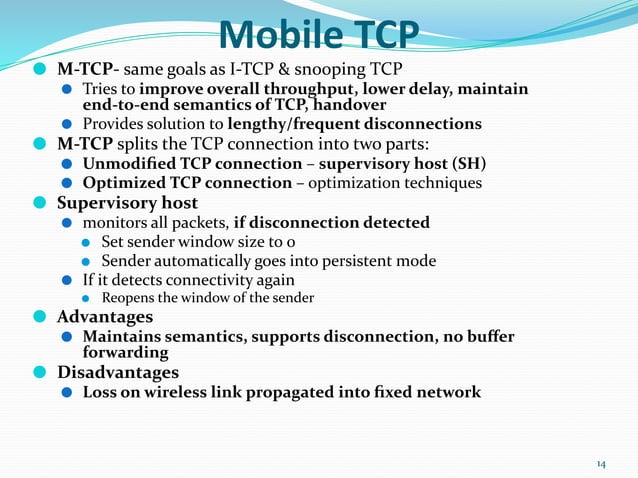 Mobile TCP

M-TCP- same goals as I-TCP & snooping TCP
Tries to improve overall throughput, lower delay, maintain end-to-end semantics of TCP, handover
Provides solution to lengthy/frequent disconnections

M-TCP splits the TCP connection into two parts:
Unmodified TCP connection – supervisory host (SH)
Optimized TCP connection – optimization techniques

Supervisory host
monitors all packets, if disconnection detected
Set sender window size to 0
Sender automatically goes into persistent mode
If it detects connectivity again
Reopens the window of the sender

Advantages
Maintains semantics, supports disconnection, no buffer forwarding

Disadvantages
Loss on wireless link propagated into fixed network

14